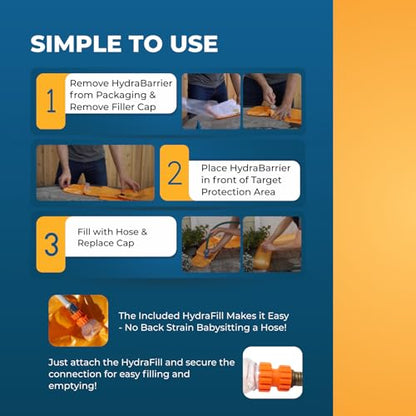 SIMPLE TO USE

1

Remove HydraBarrier from Packaging & Remove Filler Cap

2

Place HydraBarrier in front of Target Protection Area

3

Fill with Hose & Replace Cap

The Included HydraFill Makes it Easy - No Back Strain Babysitting a Hose!

Just attach the HydraFill and secure the connection for easy filling and emptying!